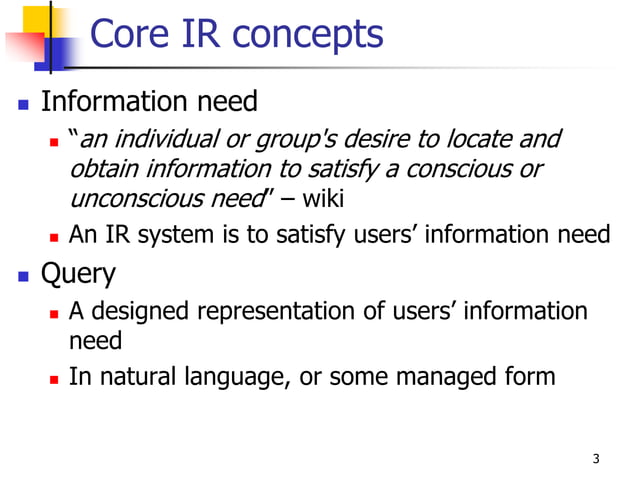 Core IR concepts

Information need

“an individual or group's desire to locate and obtain information to satisfy a conscious or unconscious need” – wiki

An IR system is to satisfy users’ information need

Query

A designed representation of users’ information need

In natural language, or some managed form

3